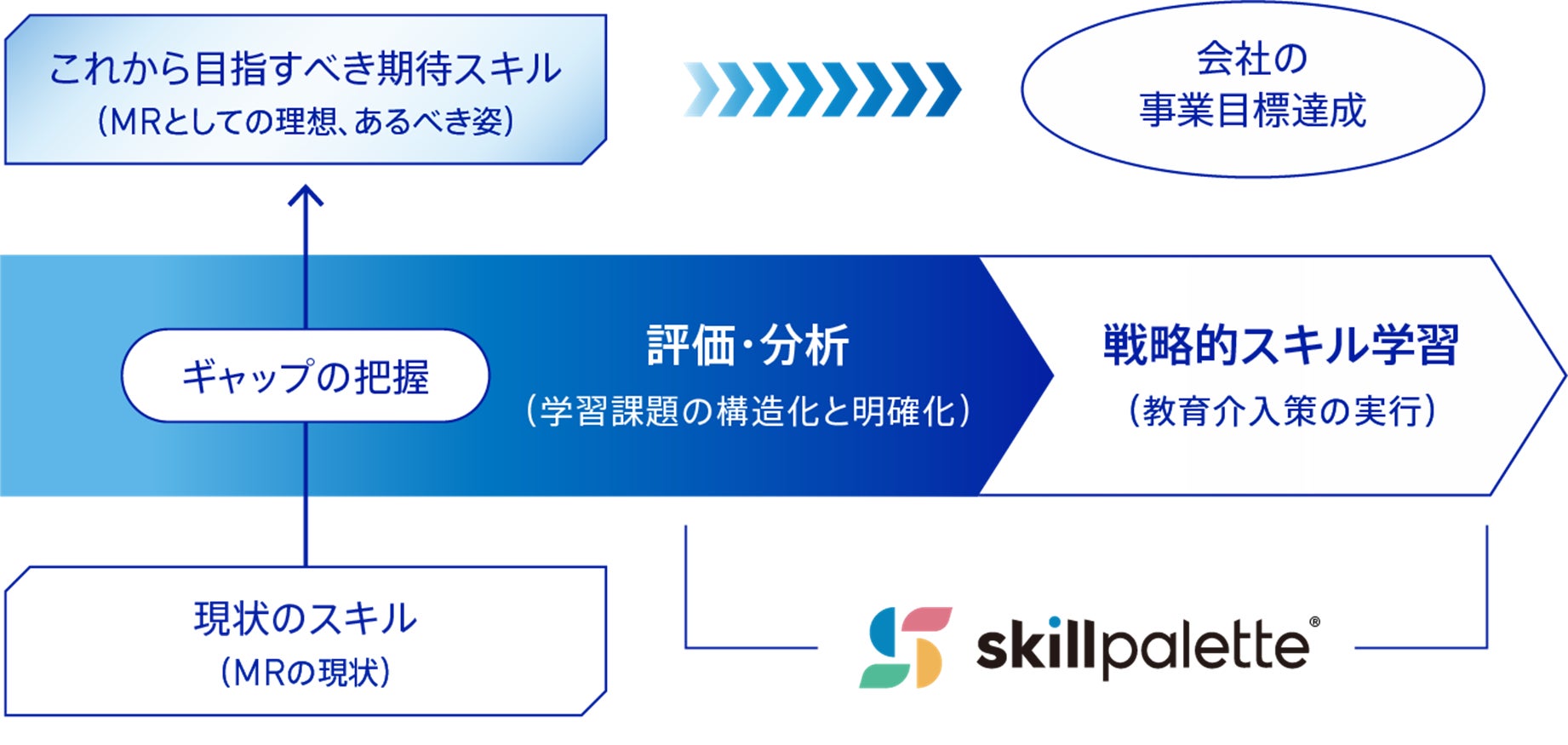 これから目指すべき期待スキル
(MRとしての理想、あるべき姿)

会社の
事業目標達成

ギャップの把握

評価・分析
(学習課題の構造化と明確化)

戦略的スキル学習
(教育介入策の実行)

現状のスキル
(MRの現状)

skillpalette®